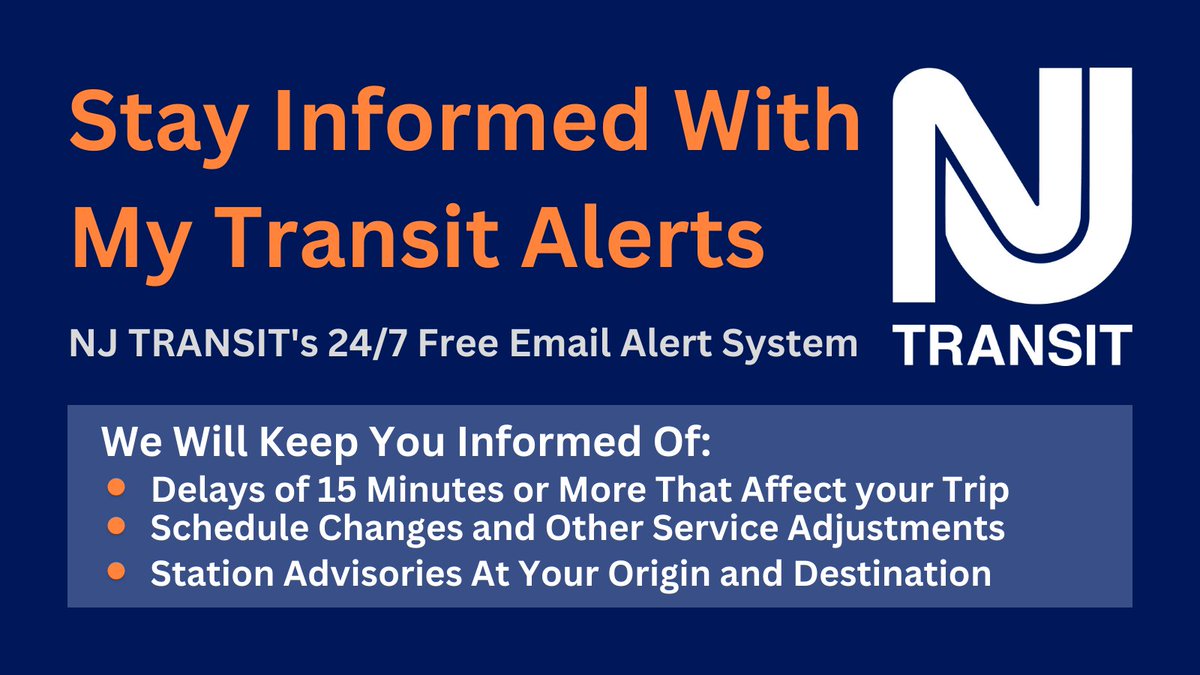 Stay Informed With My Transit Alerts

NJ TRANSIT's 24/7 Free Email Alert System

NJ TRANSIT

We Will Keep You Informed Of:
- Delays of 15 Minutes or More That Affect your Trip
- Schedule Changes and Other Service Adjustments
- Station Advisories At Your Origin and Destination